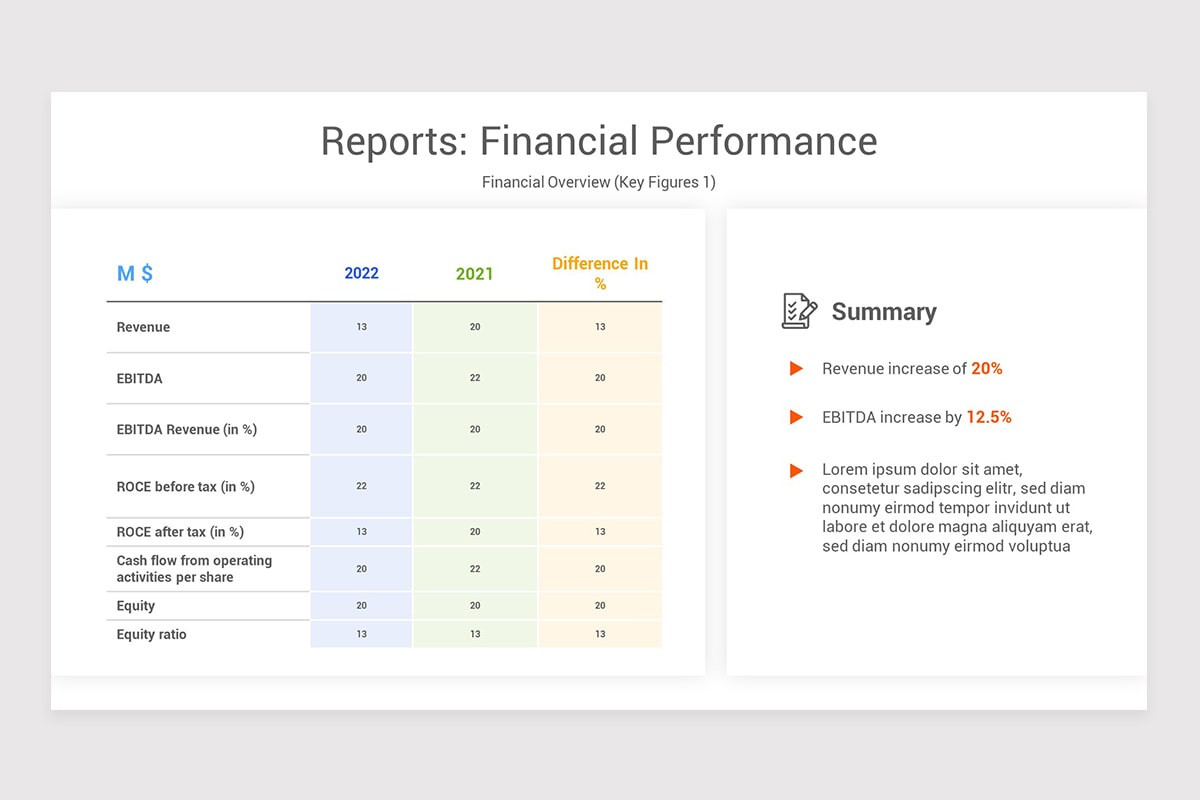 Reports: Financial Performance

Financial Overview (Key Figures 1)

| M $ | 2022 | 2021 | Difference In % |
|---|---|---|---|
| Revenue | 13 | 20 | 13 |
| EBITDA | 20 | 22 | 20 |
| EBITDA Revenue (in %) | 20 | 20 | 20 |
| ROCE before tax (in %) | 22 | 22 | 22 |
| ROCE after tax (in %) | 13 | 20 | 13 |
| Cash flow from operating activities per share | 20 | 22 | 20 |
| Equity | 20 | 20 | 20 |
| Equity ratio | 13 | 13 | 13 |

Summary

Revenue increase of 20%

EBITDA increase by 12.5%

Lorem ipsum dolor sit amet, consetetur sadipscing elitr, sed diam nonumy eirmod tempor invidunt ut labore et dolore magna aliquyam erat, sed diam nonumy eirmod voluptua